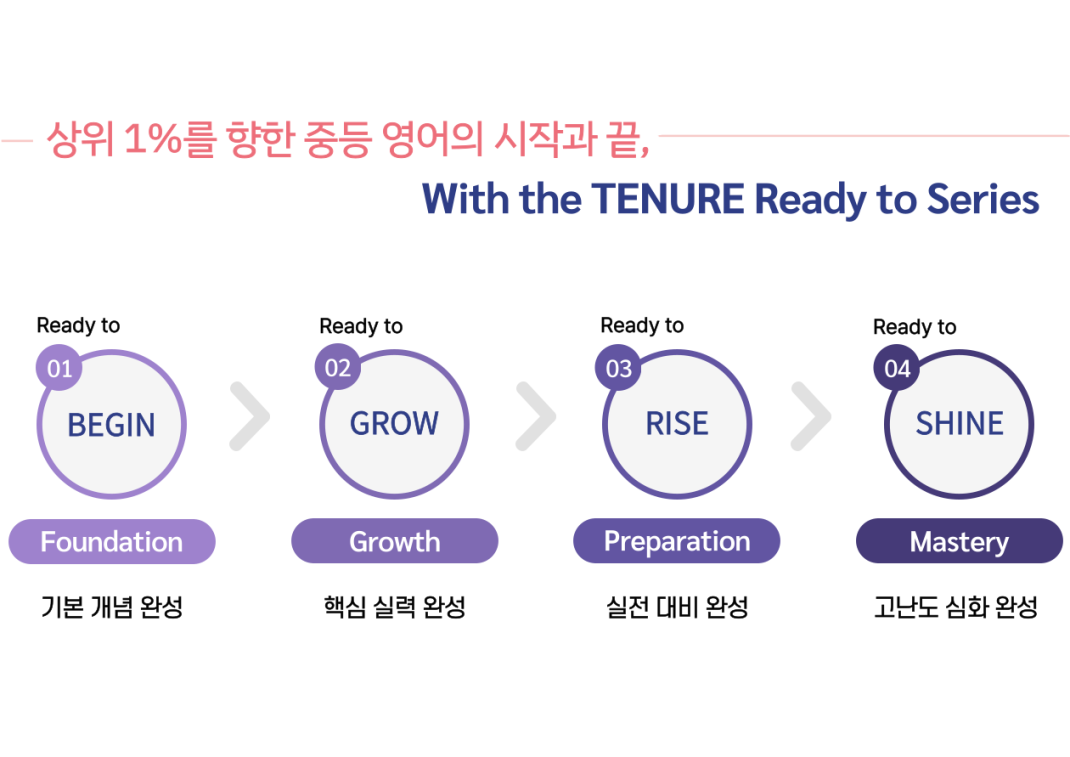 상위 1%를 향한 중등 영어의 시작과 끝,
With the TENURE Ready to Series

Ready to
01
BEGIN
Foundation
기본 개념 완성

Ready to
02
GROW
Growth
핵심 실력 완성

Ready to
03
RISE
Preparation
실전 대비 완성

Ready to
04
SHINE
Mastery
고난도 심화 완성